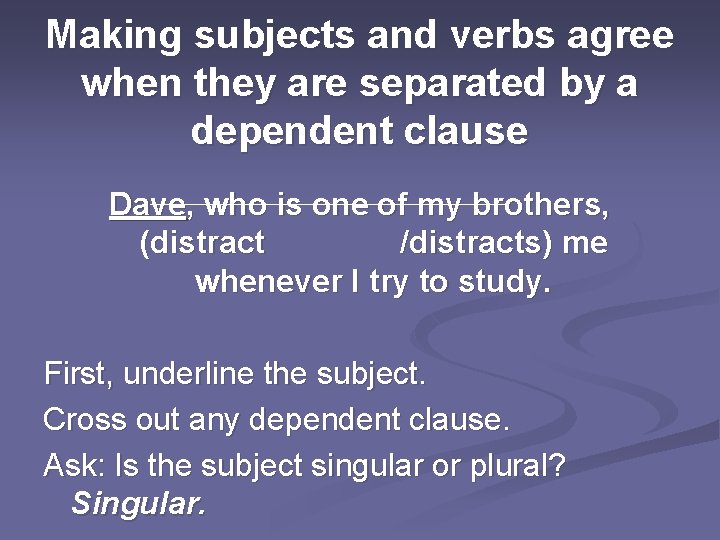 Making subjects and verbs agree when they are separated by a dependent clause

Dave, who is one of my brothers, (distract /distracts) me whenever I try to study.

First, underline the subject.

Cross out any dependent clause.

Ask: Is the subject singular or plural? Singular.